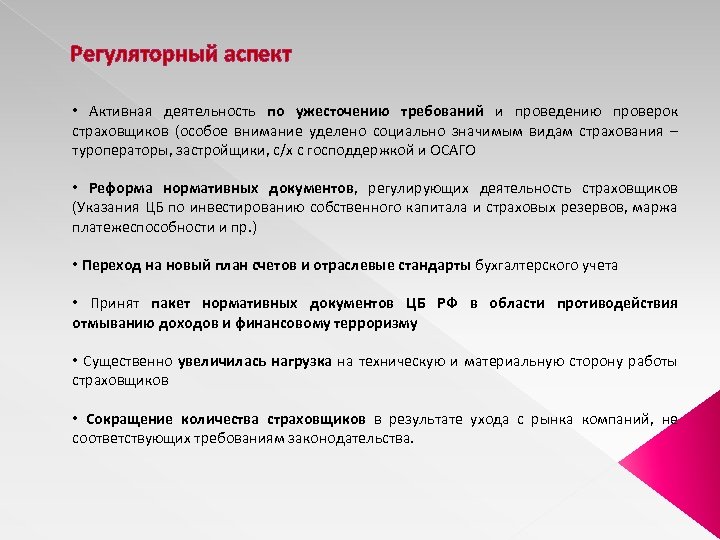 Регуляторный аспект

• Активная деятельность по ужесточению требований и проведению проверок страховщиков (особое внимание уделено социально значимым видам страхования – туроператоры, застройщики, с/х с господдержкой и ОСАГО

• Реформа нормативных документов, регулирующих деятельность страховщиков (Указания ЦБ по инвестированию собственного капитала и страховых резервов, маржа платежеспособности и пр.)

• Переход на новый план счетов и отраслевые стандарты бухгалтерского учета

• Принят пакет нормативных документов ЦБ РФ в области противодействия отмыванию доходов и финансовому терроризму

• Существенно увеличилась нагрузка на техническую и материальную сторону работы страховщиков

• Сокращение количества страховщиков в результате ухода с рынка компаний, не соответствующих требованиям законодательства.